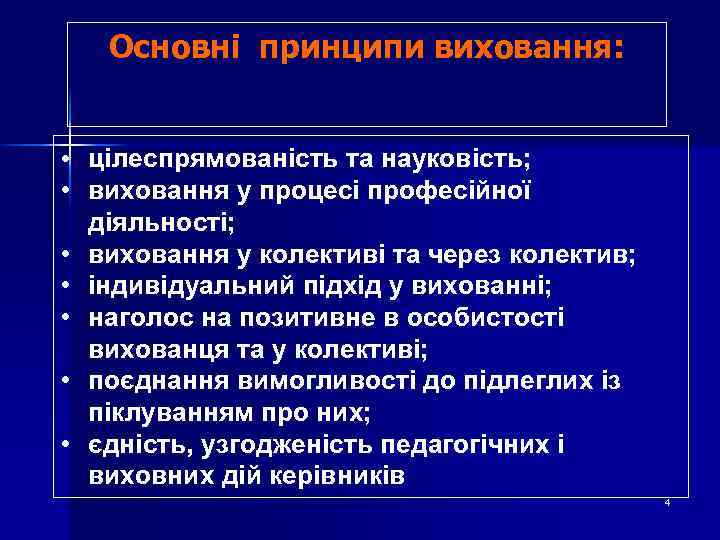 Основні принципи виховання:

• цілеспрямованість та науковість;
• виховання у процесі професійної діяльності;
• виховання у колективі та через колектив;
• індивідуальний підхід у вихованні;
• наголос на позитивне в особистості вихованця та у колективі;
• поєднання вимогливості до підлеглих із піклуванням про них;
• єдність, узгодженість педагогічних і виховних дій керівників

4